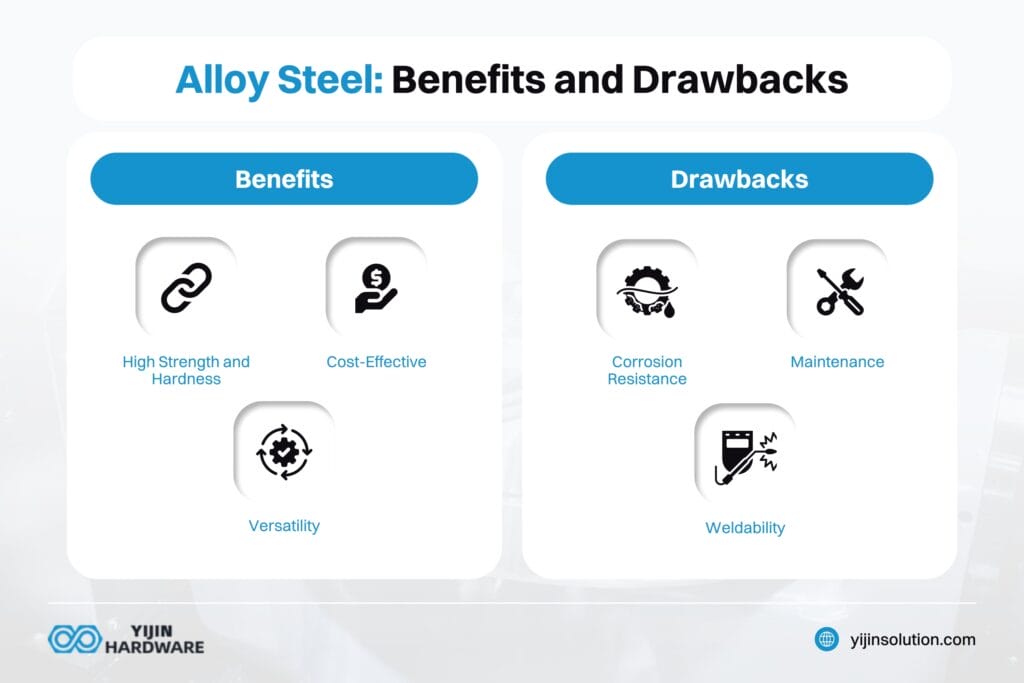 Alloy Steel: Benefits and Drawbacks

Benefits

High Strength and Hardness

Cost-Effective

Versatility

Drawbacks

Corrosion Resistance

Maintenance

Weldability

YIJIN HARDWARE

yijinsolution.com